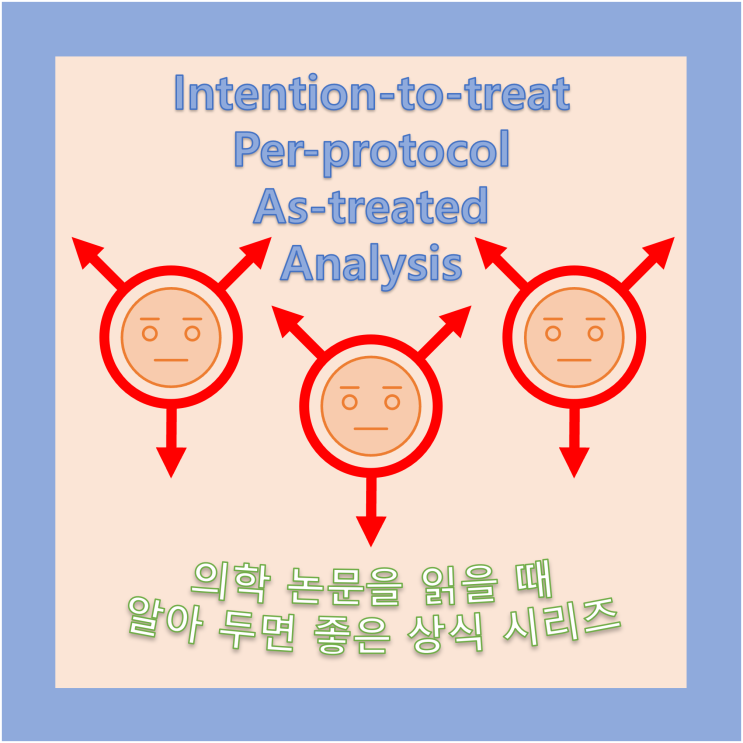 Intention-to-treat
Per-protocol
As-treated
Analysis

의학 논문을 읽을 때
알아 두면 좋은 상식 시리즈